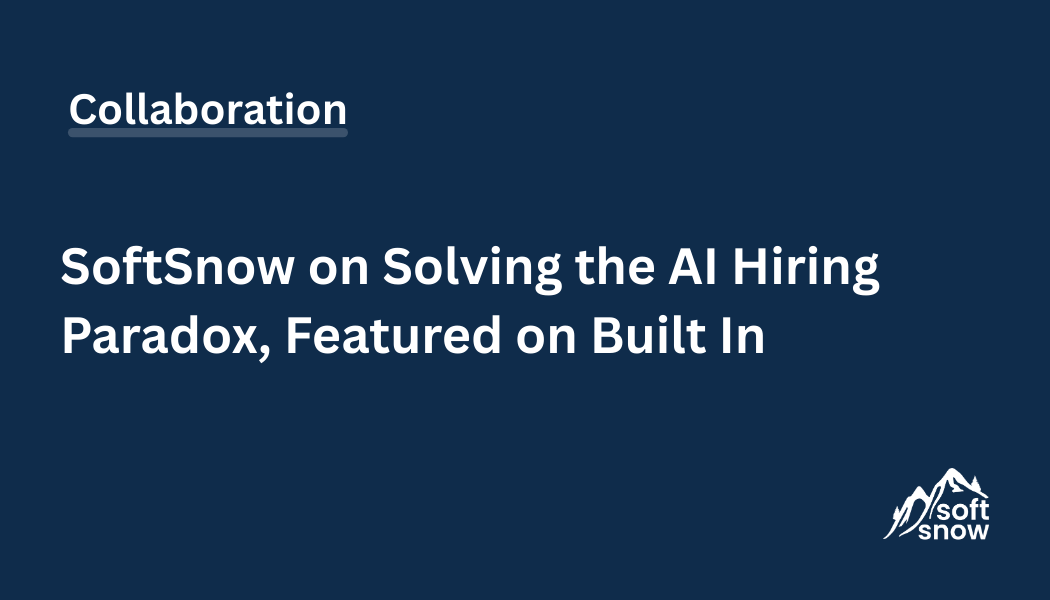 Collaboration

SoftSnow on Solving the AI Hiring Paradox, Featured on Built In

soft snow